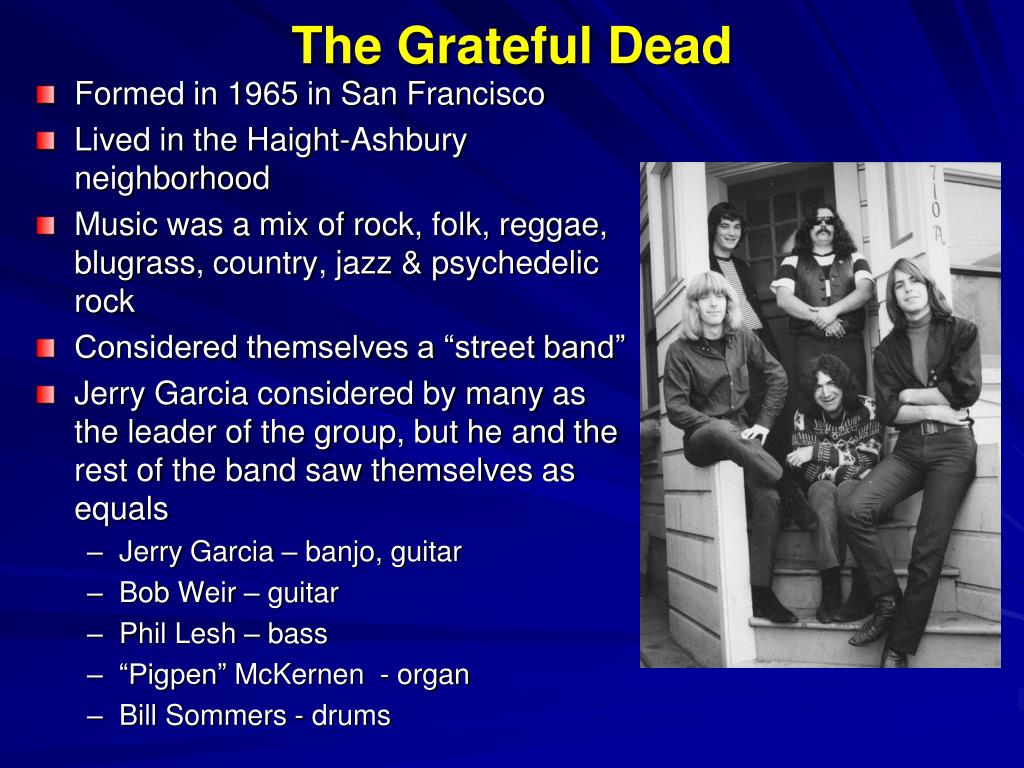 The Grateful Dead

Formed in 1965 in San Francisco

Lived in the Haight-Ashbury neighborhood

Music was a mix of rock, folk, reggae, blugrass, country, jazz & psychedelic rock

Considered themselves a “street band”

Jerry Garcia considered by many as the leader of the group, but he and the rest of the band saw themselves as equals

– Jerry Garcia – banjo, guitar
– Bob Weir – guitar
– Phil Lesh – bass
– “Pigpen” McKernen - organ
– Bill Sommers - drums

710 A